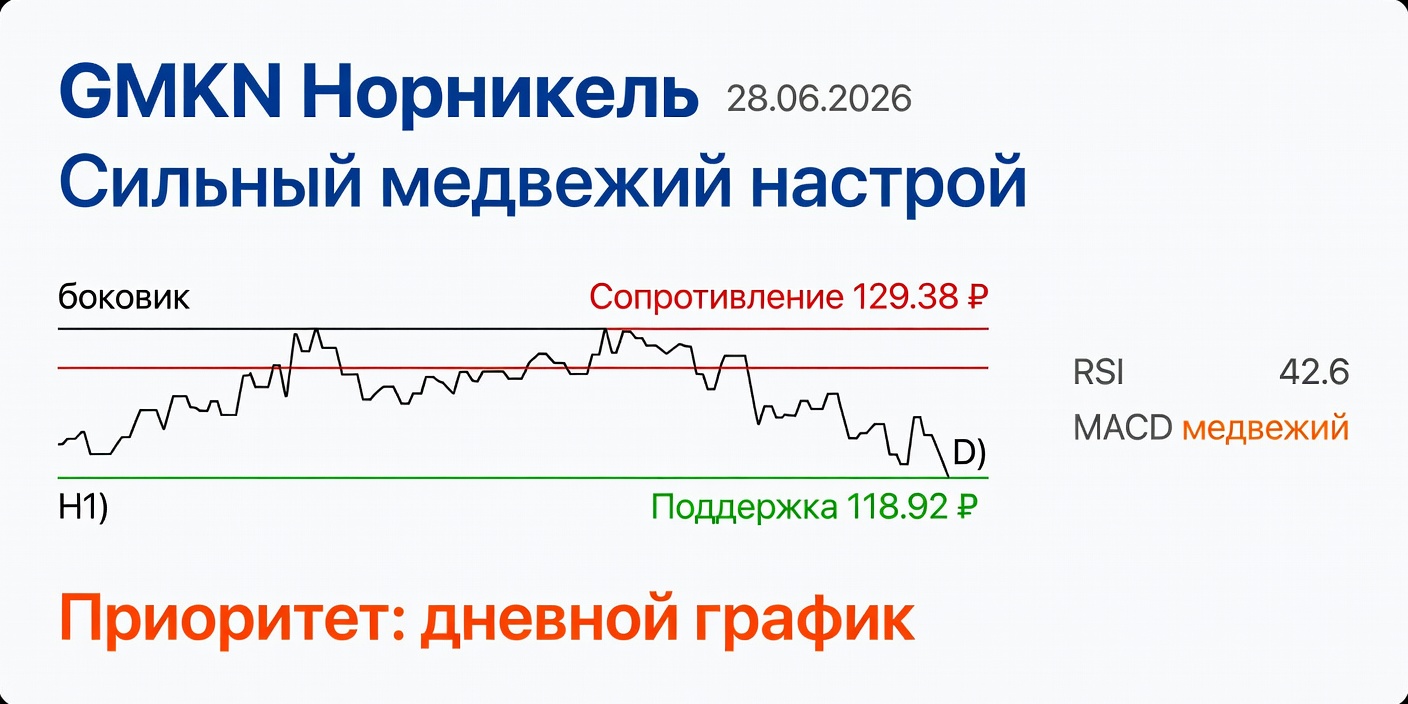 GMKN Норникель 28.06.2026
Сильный медвежий настрой

боковик
Сопротивление 129.38 ₽

D)

H1)
Поддержка 118.92 ₽

RSI 42.6
MACD медвежий

Приоритет: дневной график